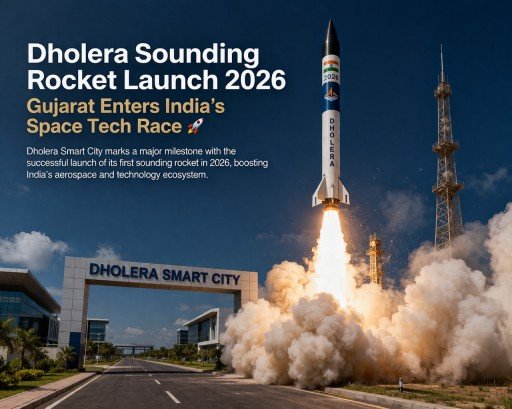 Dholera Sounding Rocket Launch 2026

Gujarat Enters India's Space Tech Race 🚀

Dholera Smart City marks a major milestone with the successful launch of its first sounding rocket in 2026, boosting India's aerospace and technology ecosystem.

2026

DHOLERA

DHOLERA SMART CITY